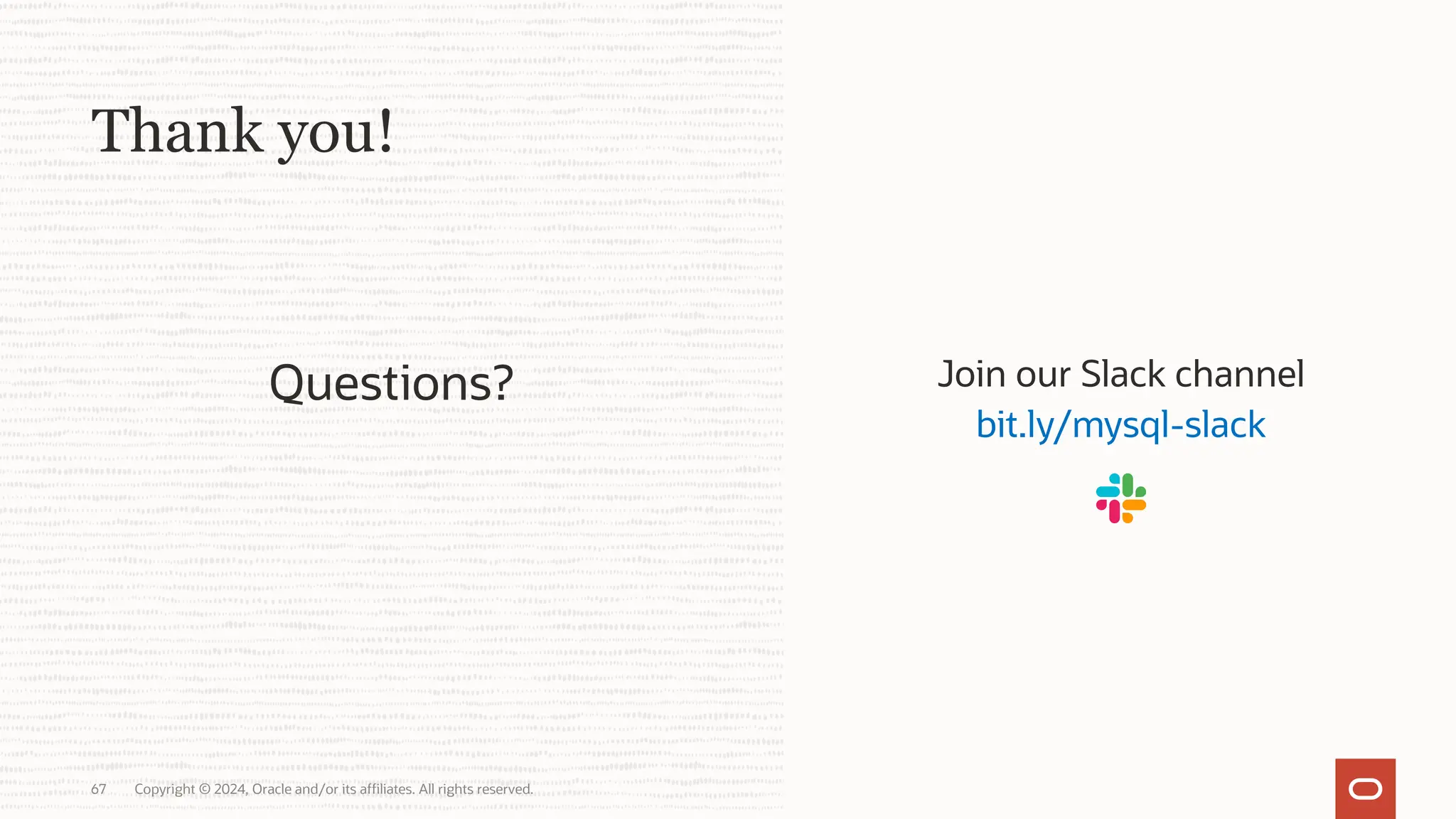 Thank you!

Questions?

Join our Slack channel
bit.ly/mysql-slack

67 Copyright © 2024, Oracle and/or its affiliates. All rights reserved.